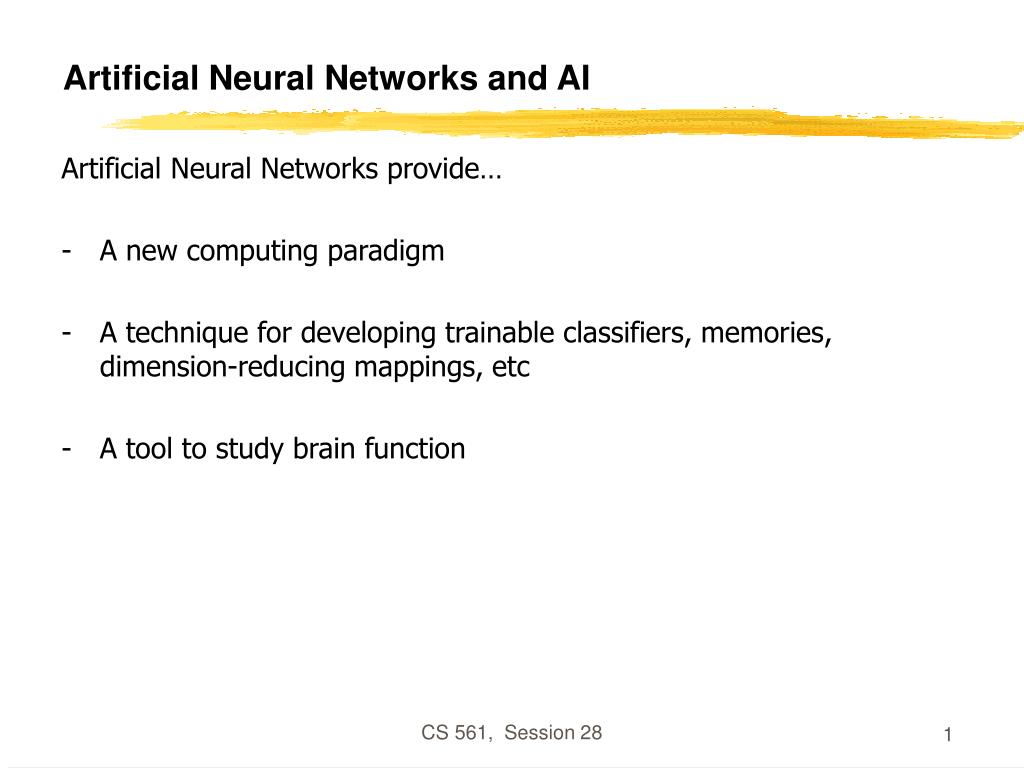 Artificial Neural Networks and AI

Artificial Neural Networks provide…

- A new computing paradigm

- A technique for developing trainable classifiers, memories, dimension-reducing mappings, etc

- A tool to study brain function

CS 561, Session 28

1